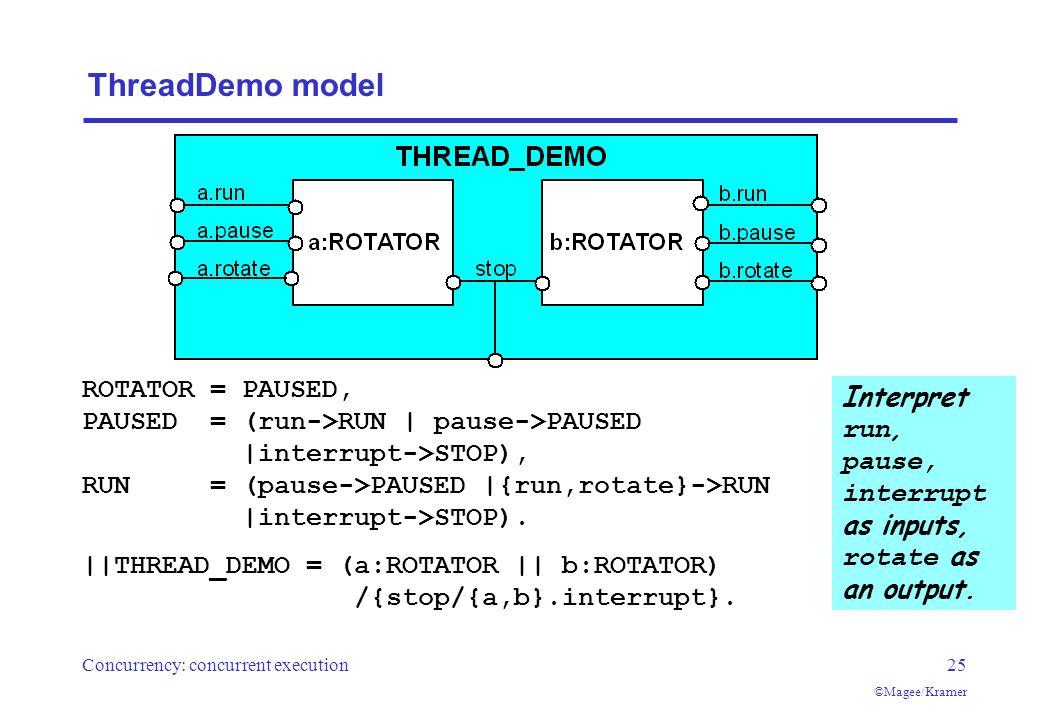 ThreadDemo model

THREAD_DEMO

a.run
a.pause
a.rotate
a:ROTATOR
stop
b:ROTATOR
b.run
b.pause
b.rotate

ROTATOR = PAUSED,
PAUSED = (run->RUN | pause->PAUSED
|interrupt->STOP),
RUN = (pause->PAUSED |{run,rotate}->RUN
|interrupt->STOP).

||THREAD_DEMO = (a:ROTATOR || b:ROTATOR)
/{stop/{a,b}.interrupt}.

Interpret run, pause, interrupt as inputs, rotate as an output.

Concurrency: concurrent execution

25

©Magee/Kramer